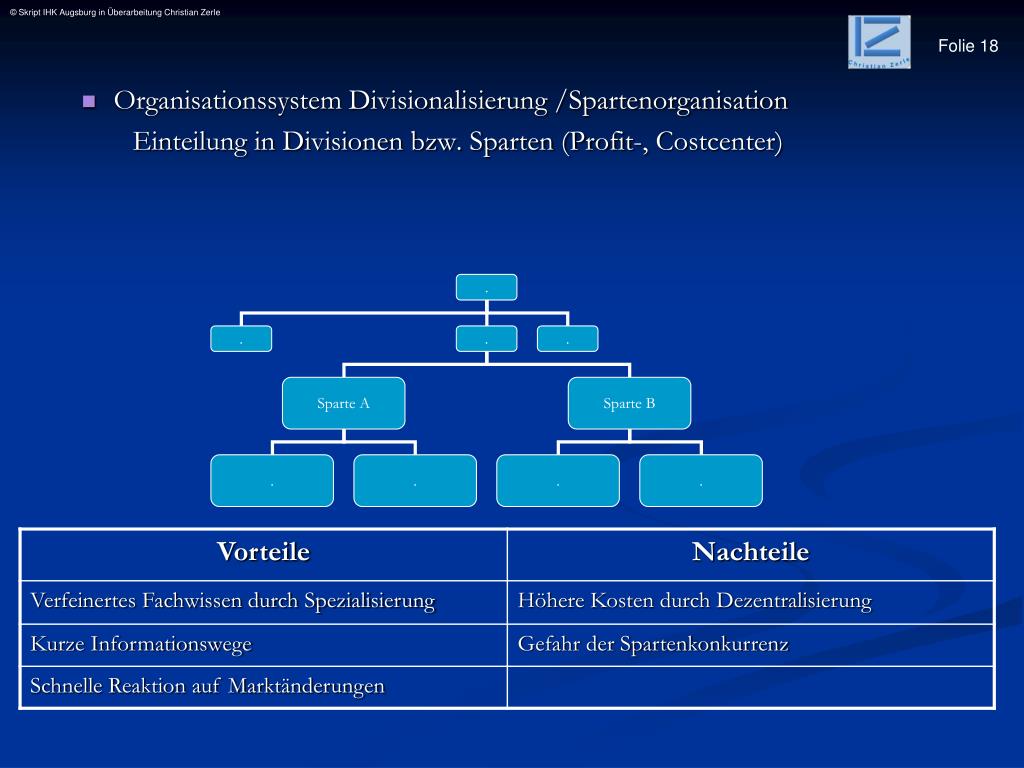 © Skript IHK Augsburg in Überarbeitung Christian Zerle

Christian Zerle

Folie 18

Organisationssystem Divisionalisierung /Spartenorganisation
Einteilung in Divisionen bzw. Sparten (Profit-, Costcenter)

.

.

.

.

Sparte A

Sparte B

.

.

.

.

| Vorteile | Nachteile |
|---|---|
| Verfeinertes Fachwissen durch Spezialisierung | Höhere Kosten durch Dezentralisierung |
| Kurze Informationswege | Gefahr der Spartenkonkurrenz |
| Schnelle Reaktion auf Marktänderungen | |